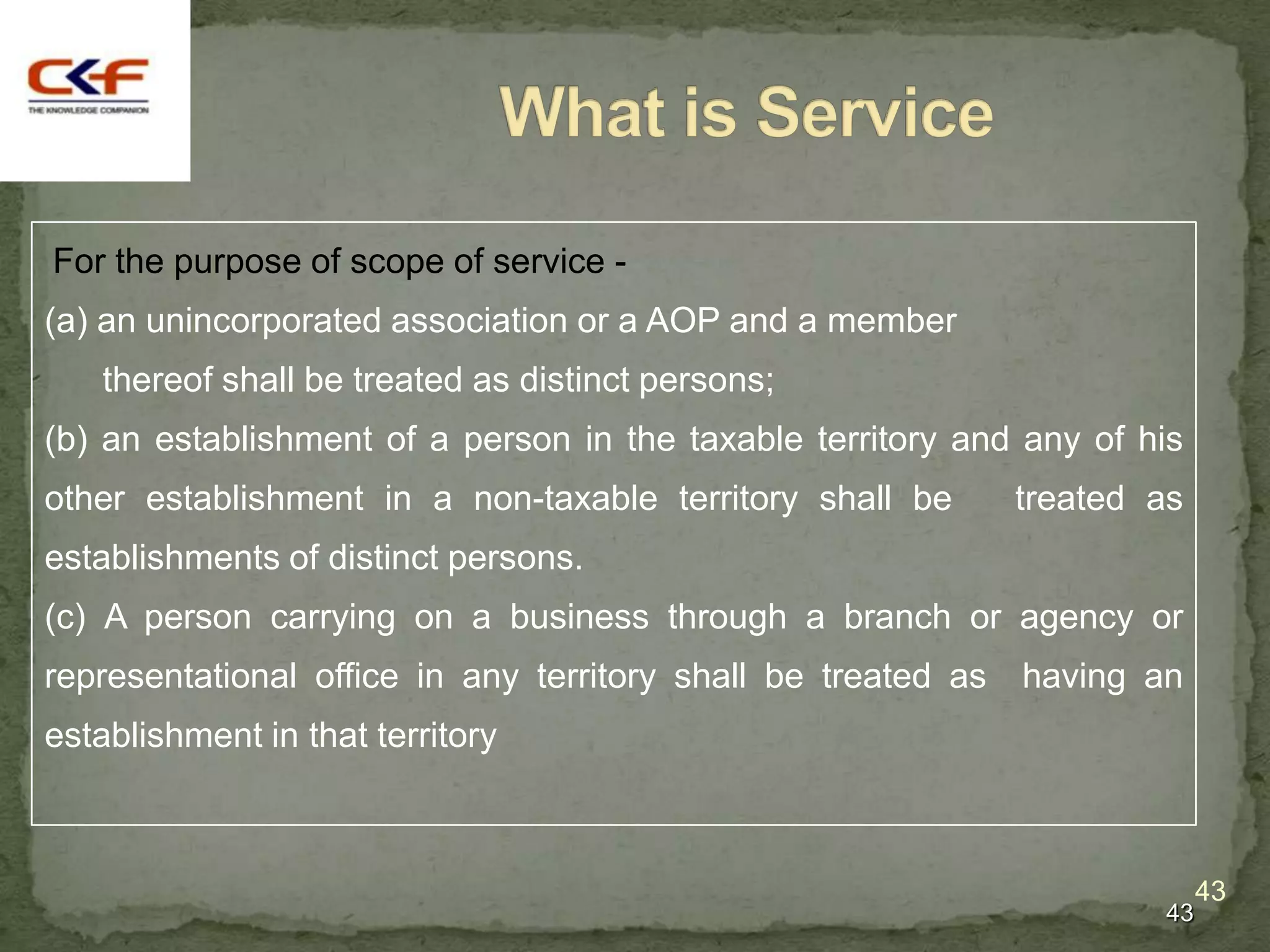 CKF
THE KNOWLEDGE COMPANION

What is Service

For the purpose of scope of service -

(a) an unincorporated association or a AOP and a member thereof shall be treated as distinct persons;

(b) an establishment of a person in the taxable territory and any of his other establishment in a non-taxable territory shall be treated as establishments of distinct persons.

(c) A person carrying on a business through a branch or agency or representational office in any territory shall be treated as having an establishment in that territory

43

43